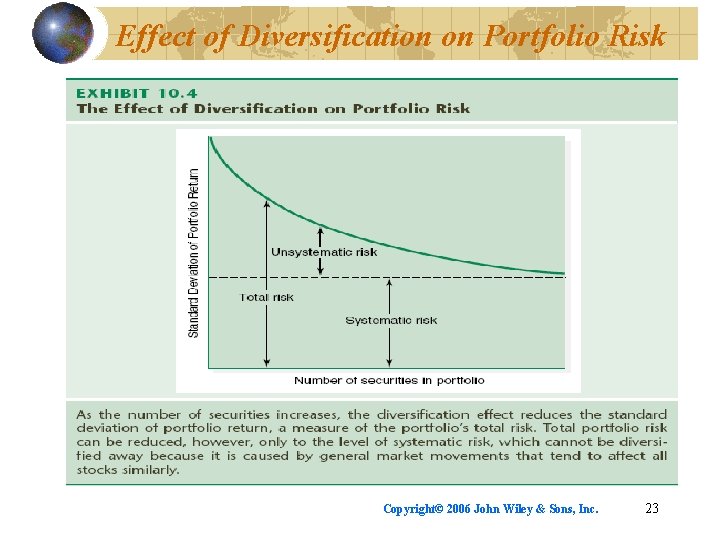 Effect of Diversification on Portfolio Risk

EXHIBIT 10.4
The Effect of Diversification on Portfolio Risk

Standard Deviation of Portfolio Return

Unsystematic risk

Total risk

Systematic risk

Number of securities in portfolio

As the number of securities increases, the diversification effect reduces the standard deviation of portfolio return, a measure of the portfolio's total risk. Total portfolio risk can be reduced, however, only to the level of systematic risk, which cannot be diversified away because it is caused by general market movements that tend to affect all stocks similarly.

Copyright© 2006 John Wiley & Sons, Inc.

23